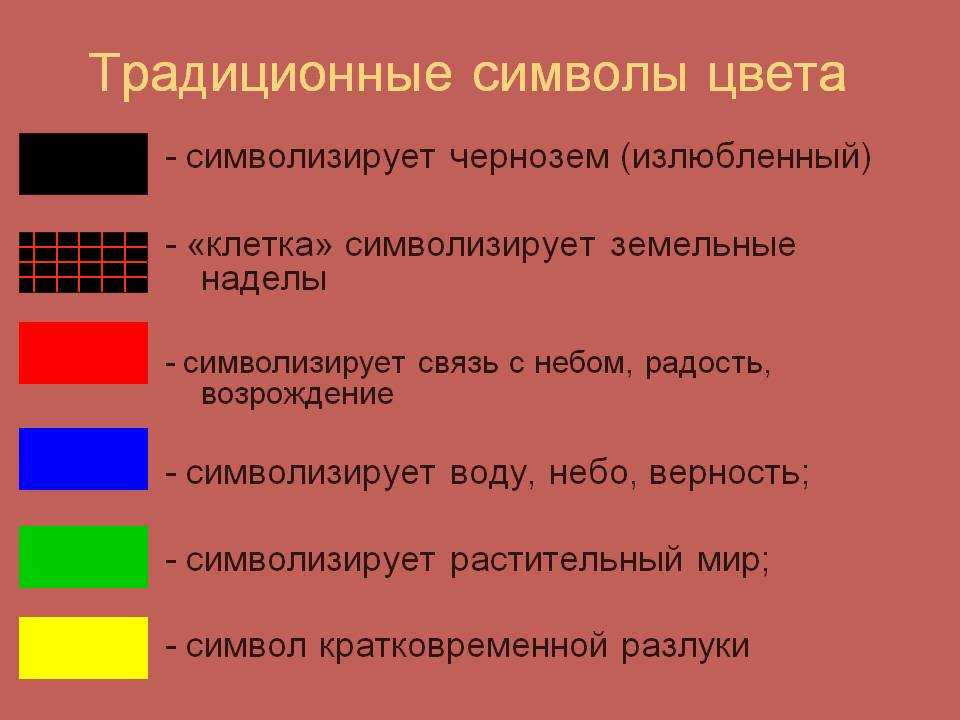 Традиционные символы цвета

- символизирует чернозем (излюбленный)

- «клетка» символизирует земельные наделы

- символизирует связь с небом, радость, возрождение

- символизирует воду, небо, верность;

- символизирует растительный мир;

- символ кратковременной разлуки